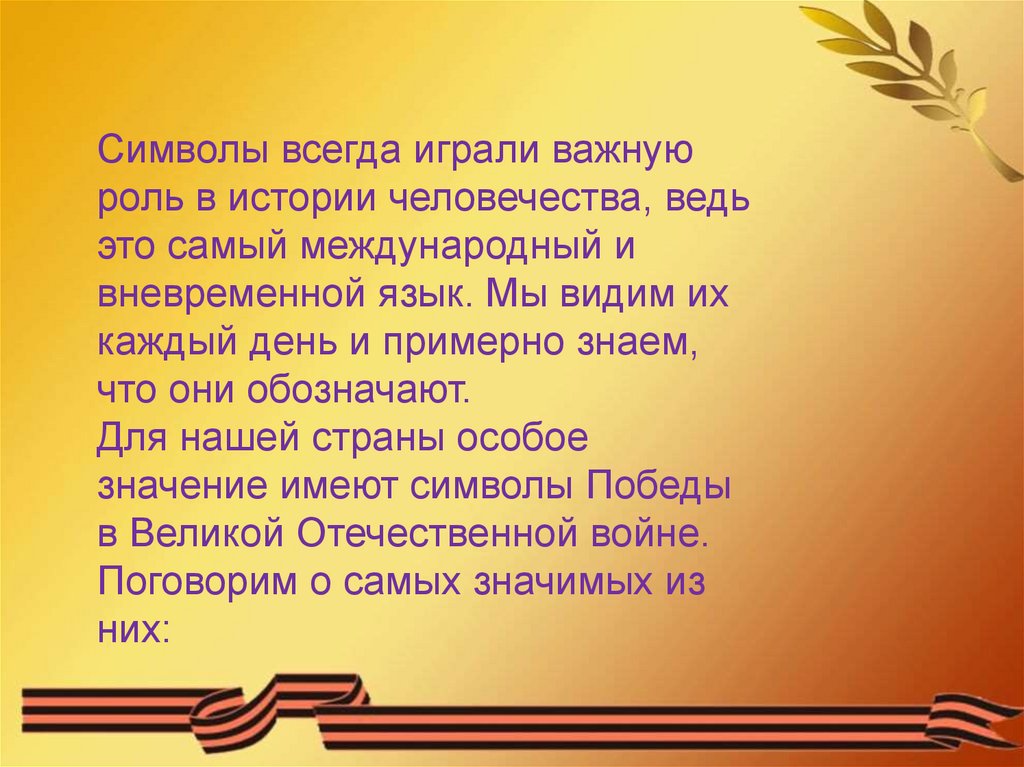 Символы всегда играли важную роль в истории человечества, ведь это самый международный и вневременной язык. Мы видим их каждый день и примерно знаем, что они обозначают.
Для нашей страны особое значение имеют символы Победы в Великой Отечественной войне. Поговорим о самых значимых из них: